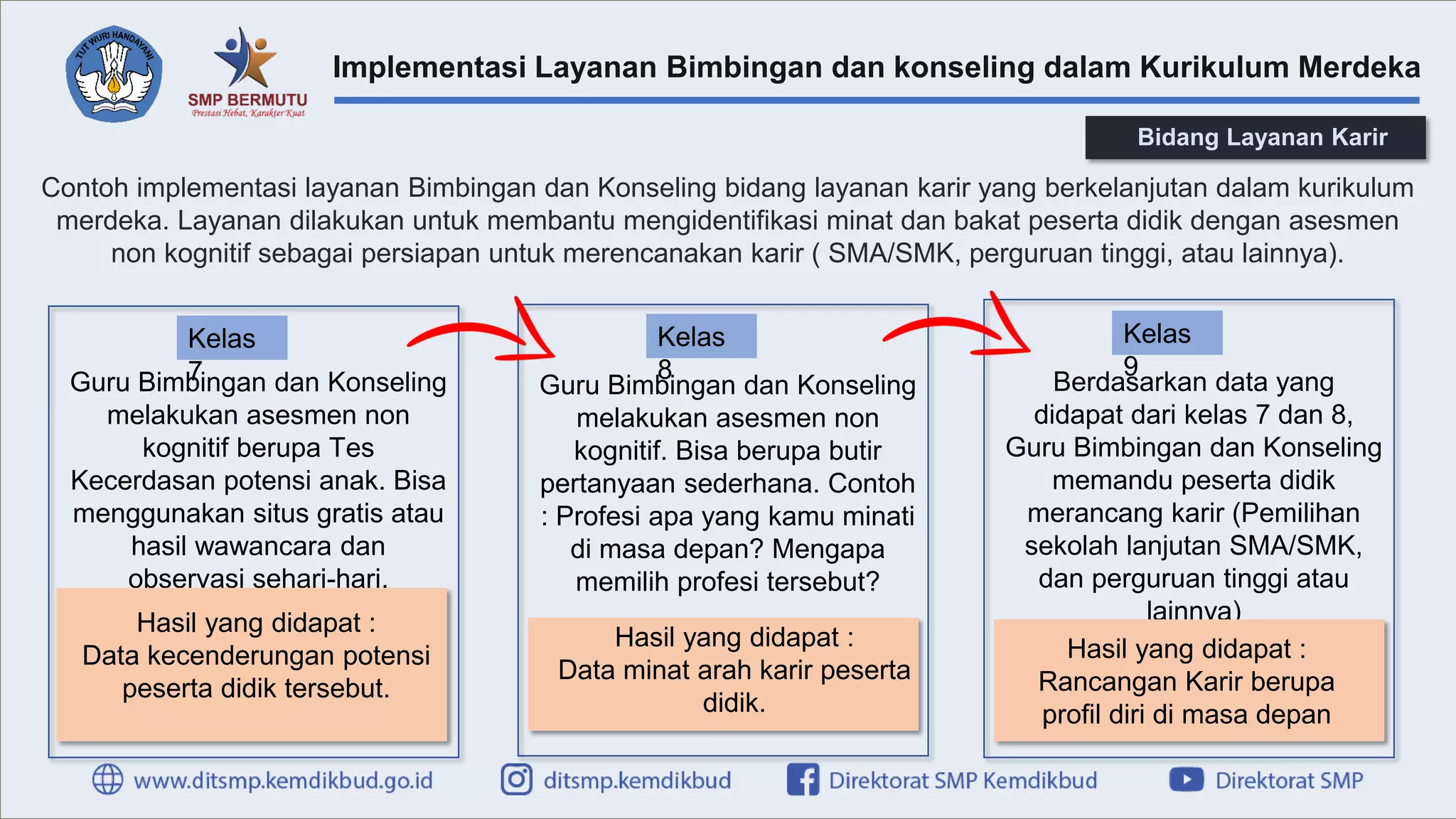 TUT WURI HANDAYANI

SMP BERMUTU
Prestasi Hebat, Karakter Kuat

Implementasi Layanan Bimbingan dan konseling dalam Kurikulum Merdeka

Bidang Layanan Karir

Contoh implementasi layanan Bimbingan dan Konseling bidang layanan karir yang berkelanjutan dalam kurikulum merdeka. Layanan dilakukan untuk membantu mengidentifikasi minat dan bakat peserta didik dengan asesmen non kognitif sebagai persiapan untuk merencanakan karir ( SMA/SMK, perguruan tinggi, atau lainnya).

Kelas 7

Guru Bimbingan dan Konseling melakukan asesmen non kognitif berupa Tes Kecerdasan potensi anak. Bisa menggunakan situs gratis atau hasil wawancara dan observasi sehari-hari.

Hasil yang didapat :
Data kecenderungan potensi peserta didik tersebut.

Kelas 8

Guru Bimbingan dan Konseling melakukan asesmen non kognitif. Bisa berupa butir pertanyaan sederhana. Contoh : Profesi apa yang kamu minati di masa depan? Mengapa memilih profesi tersebut?

Hasil yang didapat :
Data minat arah karir peserta didik.

Kelas 9

Berdasarkan data yang didapat dari kelas 7 dan 8, Guru Bimbingan dan Konseling memandu peserta didik merancang karir (Pemilihan sekolah lanjutan SMA/SMK, dan perguruan tinggi atau lainnya)

Hasil yang didapat :
Rancangan Karir berupa profil diri di masa depan

www.ditsmp.kemdikbud.go.id ditsmp.kemdikbud Direktorat SMP Kemdikbud Direktorat SMP